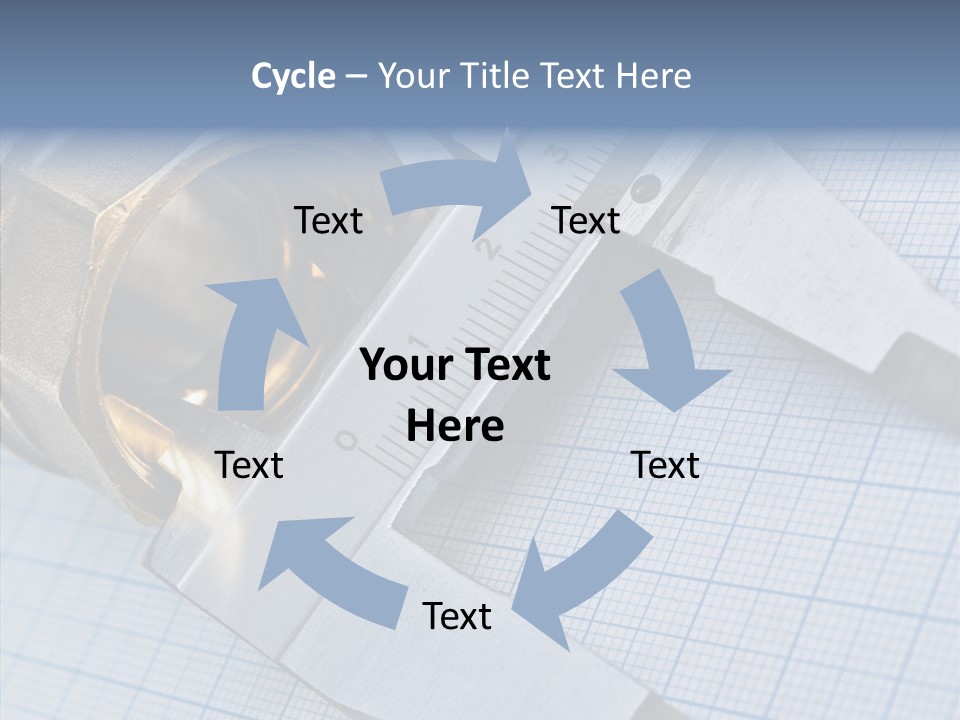 Cycle – Your Title Text Here

Text

Text

Your Text Here

Text

Text

Text